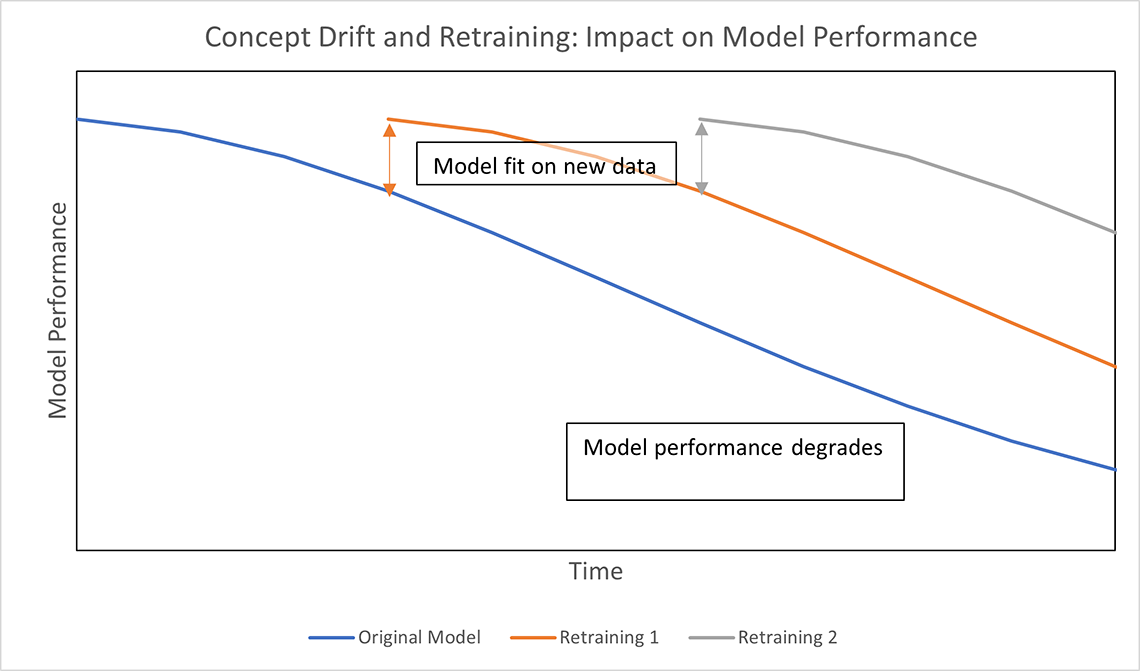 Concept Drift and Retraining: Impact on Model Performance

Model Performance

Model fit on new data

Model performance degrades

Time

Original Model
Retraining 1
Retraining 2